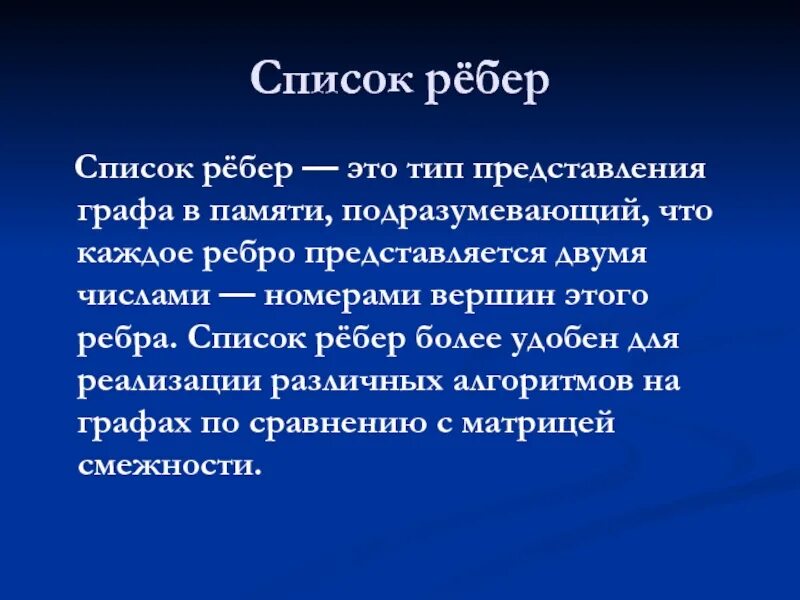 Список рёбер

Список рёбер — это тип представления графа в памяти, подразумевающий, что каждое ребро представляется двумя числами — номерами вершин этого ребра. Список рёбер более удобен для реализации различных алгоритмов на графах по сравнению с матрицей смежности.